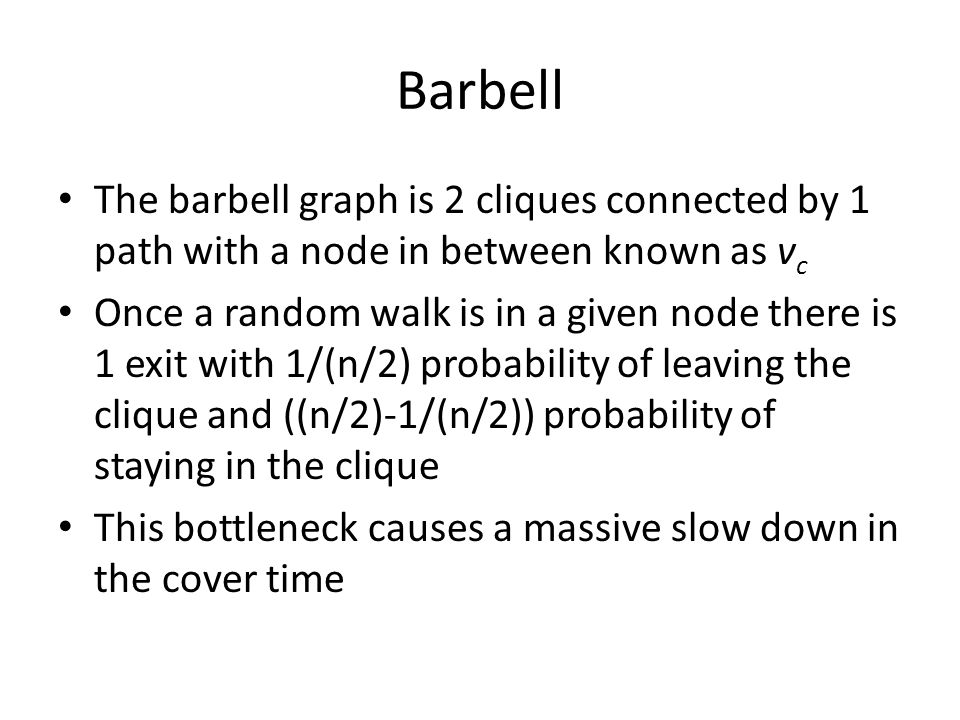 Barbell

• The barbell graph is 2 cliques connected by 1 path with a node in between known as $v_c$

• Once a random walk is in a given node there is 1 exit with 1/(n/2) probability of leaving the clique and ((n/2)-1/(n/2)) probability of staying in the clique

• This bottleneck causes a massive slow down in the cover time